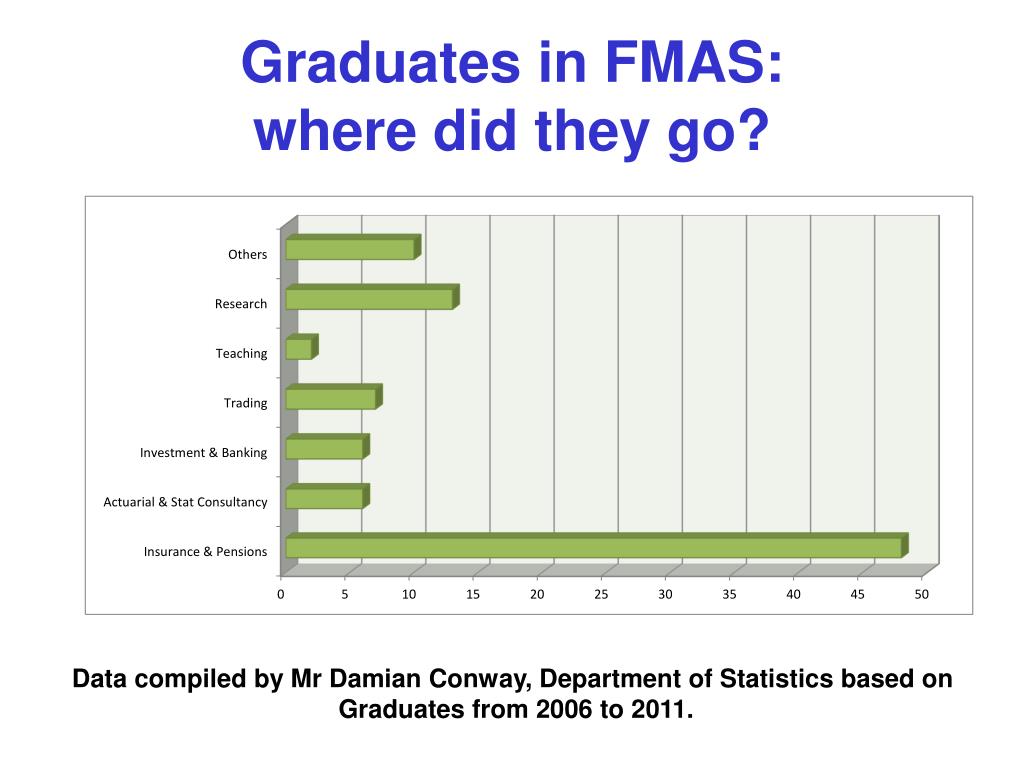 Graduates in FMAS:
where did they go?

Others
Research
Teaching
Trading
Investment & Banking
Actuarial & Stat Consultancy
Insurance & Pensions

0 5 10 15 20 25 30 35 40 45 50

Data compiled by Mr Damian Conway, Department of Statistics based on Graduates from 2006 to 2011.